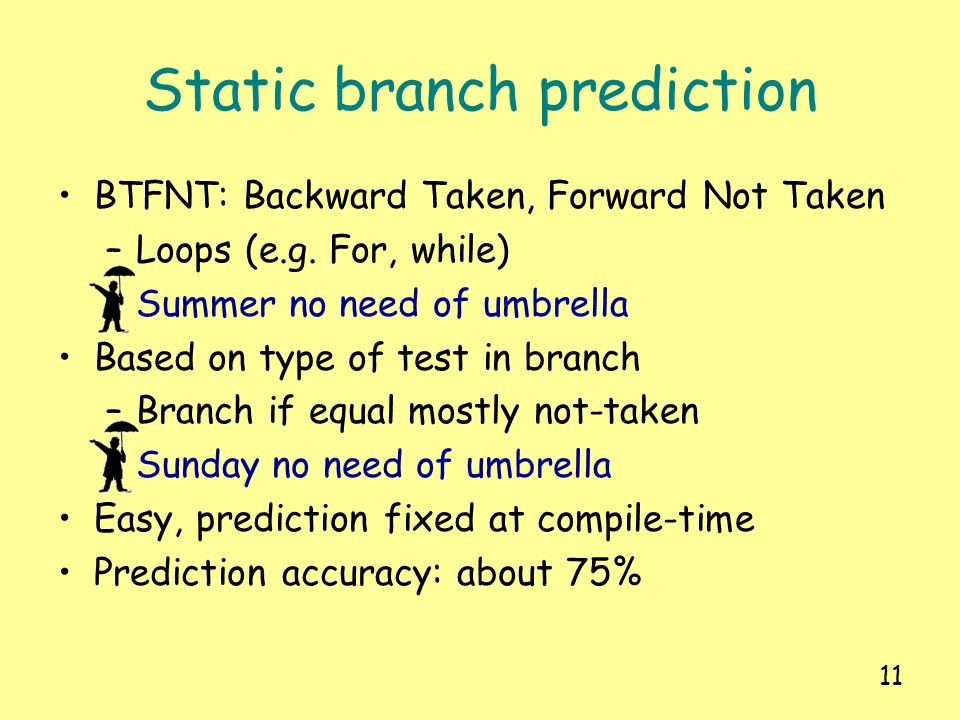 Static branch prediction

• BTFNT: Backward Taken, Forward Not Taken
  – Loops (e.g. For, while)
  Summer no need of umbrella
• Based on type of test in branch
  – Branch if equal mostly not-taken
  Sunday no need of umbrella
• Easy, prediction fixed at compile-time
• Prediction accuracy: about 75%

11